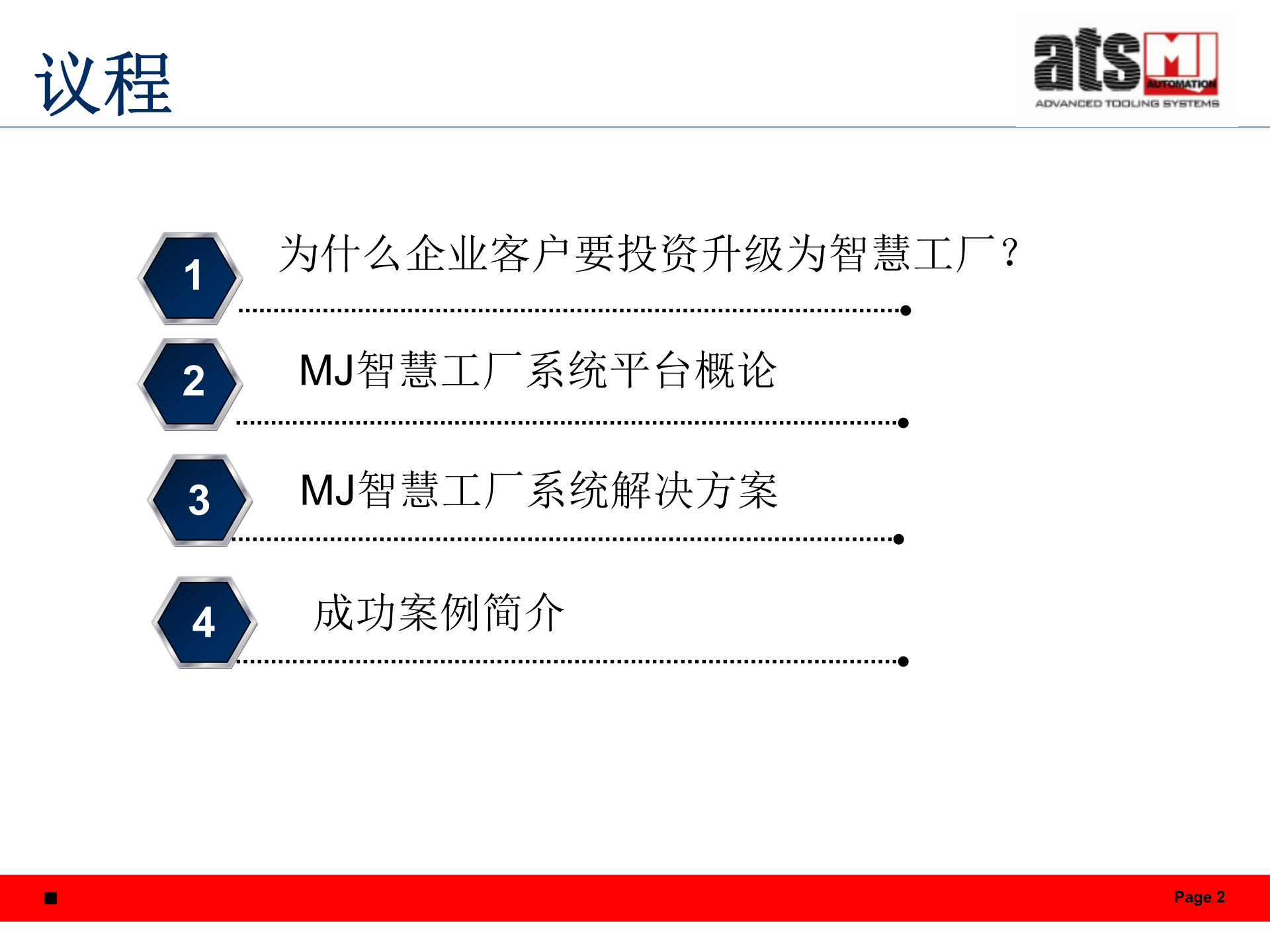 议程

ats MJ AUTOMATION
ADVANCED TOOLING SYSTEMS

1 为什么企业客户要投资升级为智慧工厂?

2 MJ智慧工厂系统平台概论

3 MJ智慧工厂系统解决方案

4 成功案例简介

Page 2